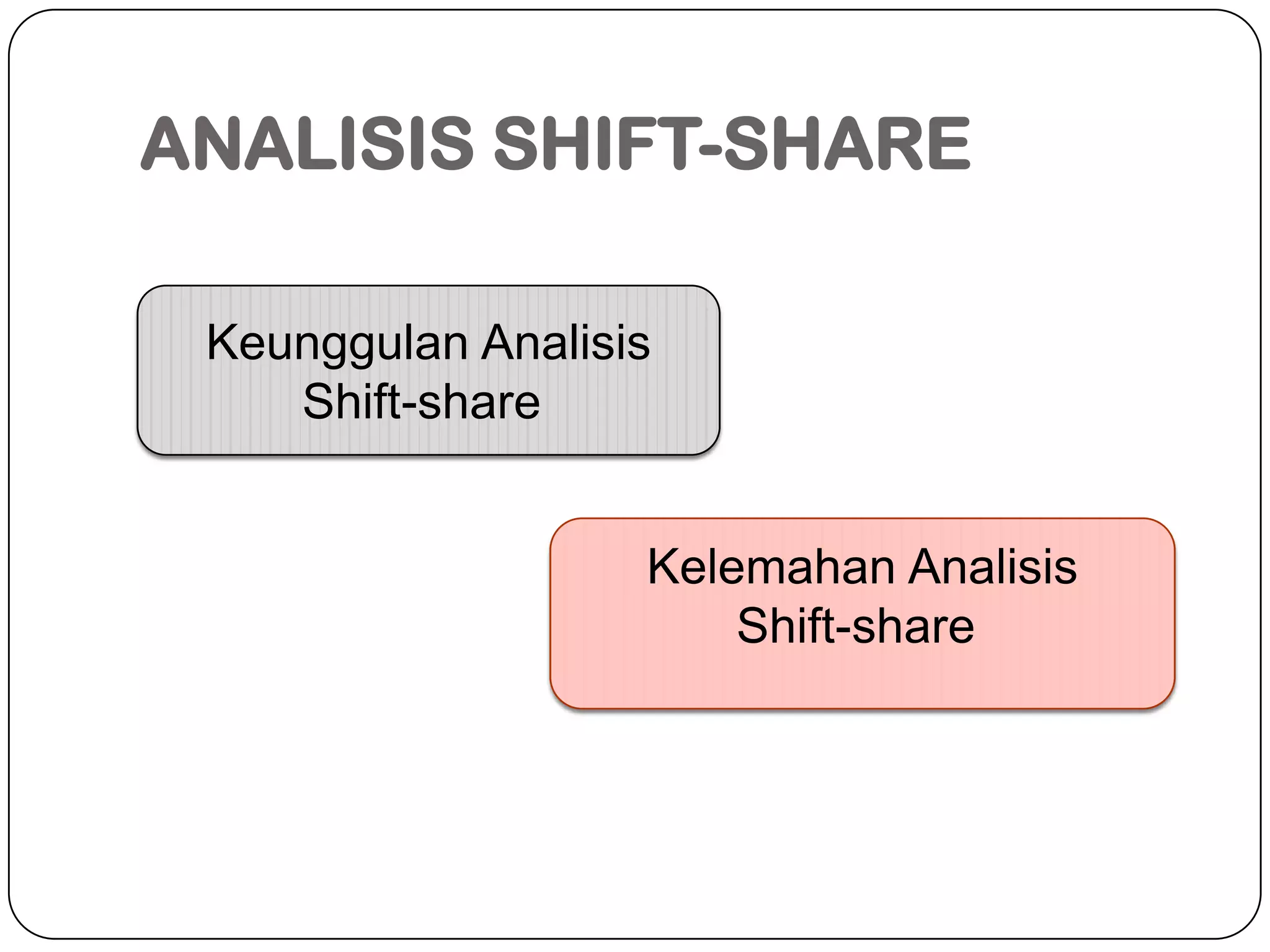 ANALISIS SHIFT-SHARE

Keunggulan Analisis Shift-share

Kelemahan Analisis Shift-share